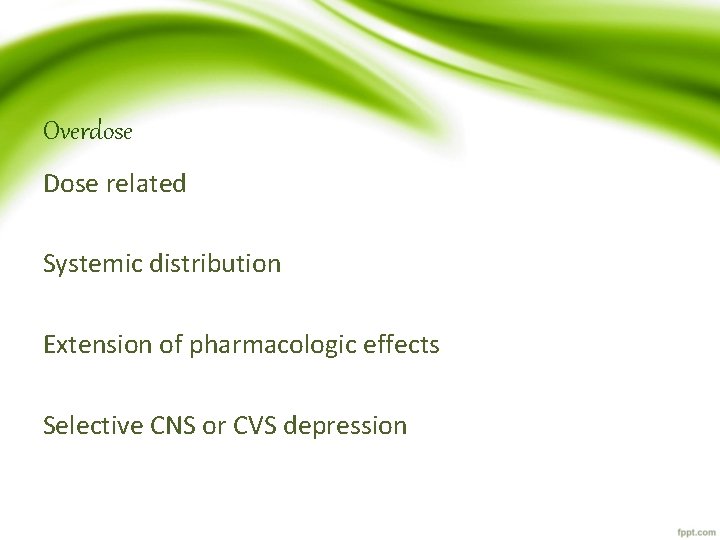 Overdose

Dose related

Systemic distribution

Extension of pharmacologic effects

Selective CNS or CVS depression

fppt.com